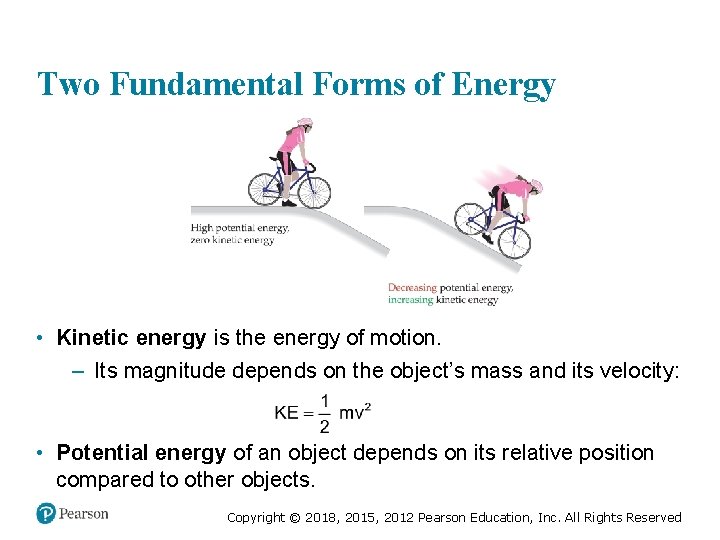 Two Fundamental Forms of Energy

High potential energy, zero kinetic energy

Decreasing potential energy, increasing kinetic energy

• Kinetic energy is the energy of motion.

– Its magnitude depends on the object's mass and its velocity:

$KE = \frac{1}{2} mv^2$

• Potential energy of an object depends on its relative position compared to other objects.

Pearson

Copyright © 2018, 2015, 2012 Pearson Education, Inc. All Rights Reserved